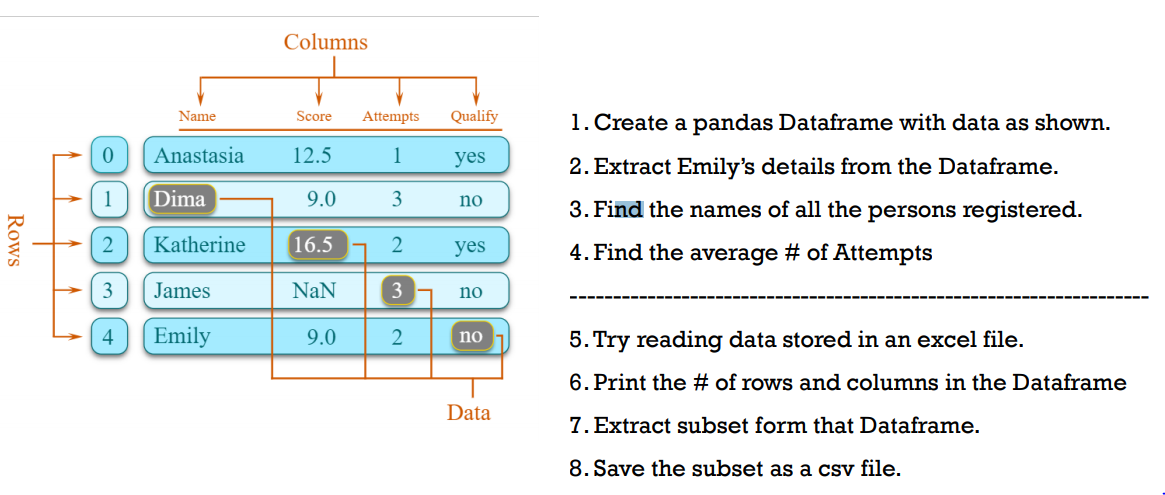 Columns

Rows

| | Name | Score | Attempts | Qualify |
|---|---|---|---|---|
| 0 | Anastasia | 12.5 | 1 | yes |
| 1 | Dima | 9.0 | 3 | no |
| 2 | Katherine | 16.5 | 2 | yes |
| 3 | James | NaN | 3 | no |
| 4 | Emily | 9.0 | 2 | no |

Data

1. Create a pandas Dataframe with data as shown.

2. Extract Emily's details from the Dataframe.

3. Find the names of all the persons registered.

4. Find the average # of Attempts

----------------------------------------------------------------

5. Try reading data stored in an excel file.

6. Print the # of rows and columns in the Dataframe

7. Extract subset form that Dataframe.

8. Save the subset as a csv file.